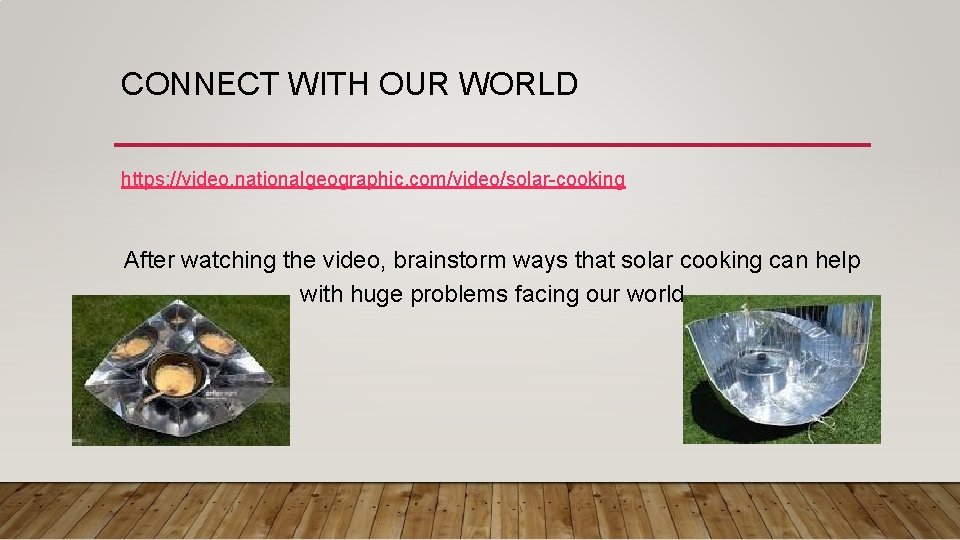 CONNECT WITH OUR WORLD

https://video.nationalgeographic.com/video/solar-cooking

After watching the video, brainstorm ways that solar cooking can help with huge problems facing our world